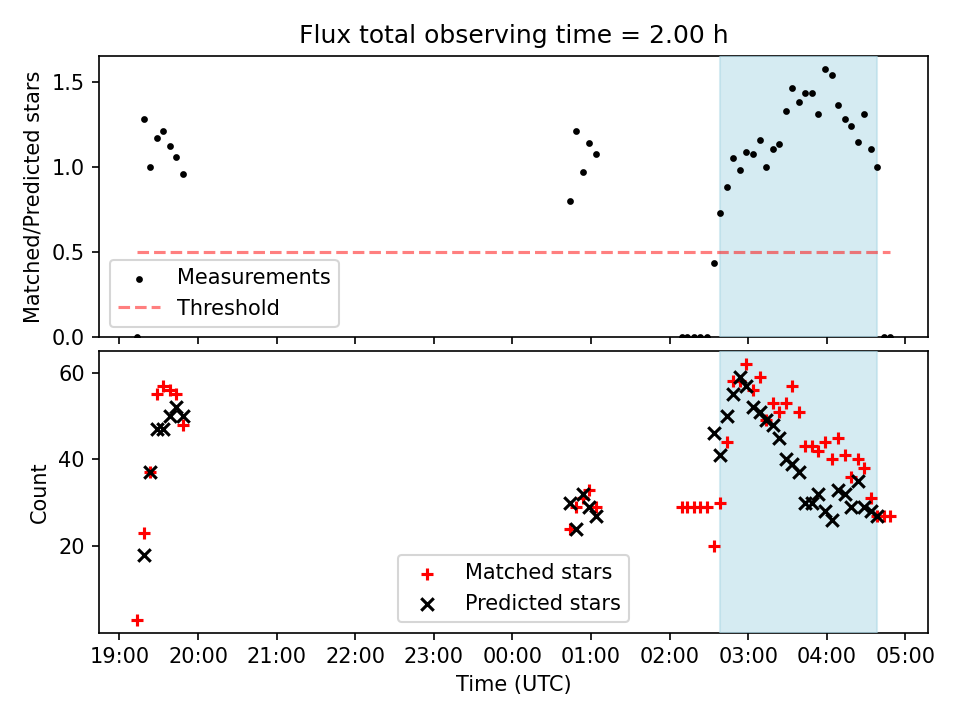 Flux total observing time = 2.00 h

Matched/Predicted stars

1.5
1.0
0.5
0.0

Measurements
Threshold

Count

60
40
20

Matched stars
Predicted stars

19:00 20:00 21:00 22:00 23:00 00:00 01:00 02:00 03:00 04:00 05:00

Time (UTC)